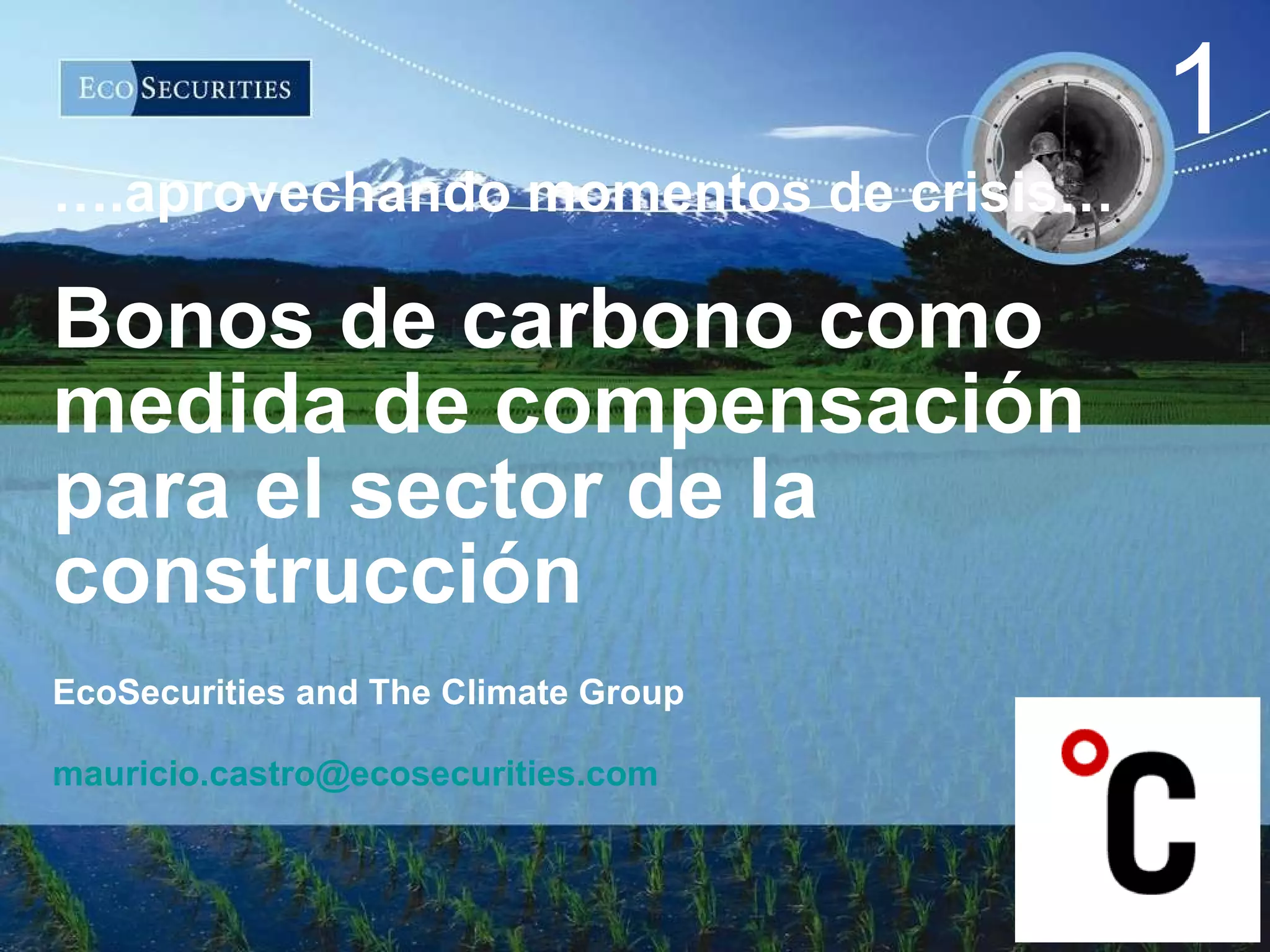 ECO SECURITIES

1

….aprovechando momentos de crisis…

Bonos de carbono como medida de compensación para el sector de la construcción

EcoSecurities and The Climate Group

mauricio.castro@ecosecurities.com

°C